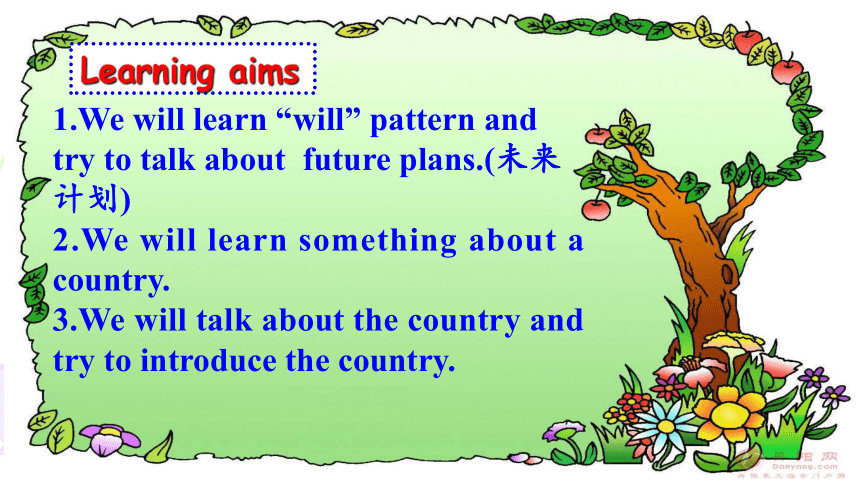 Learning aims

1.We will learn “will” pattern and try to talk about future plans.(未来计划)

2.We will learn something about a country.

3.We will talk about the country and try to introduce the country.

Danyang.com